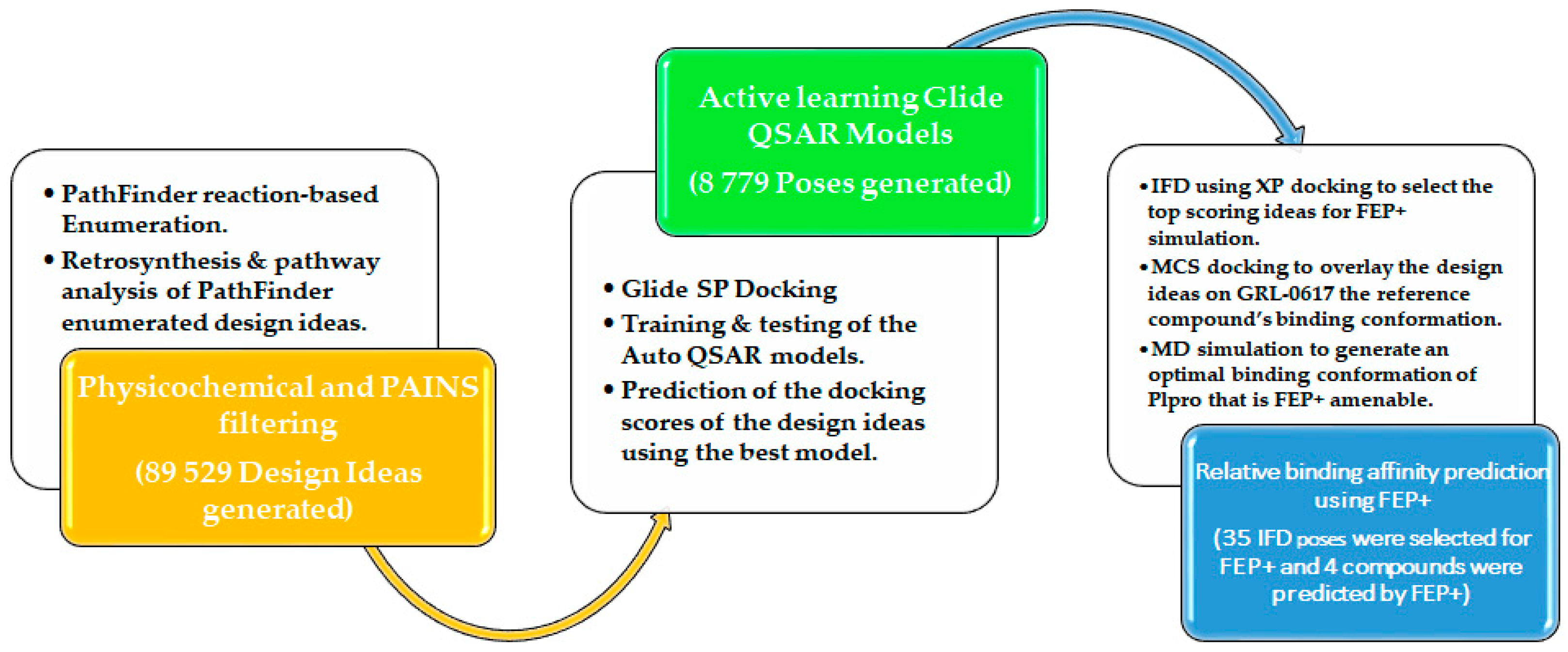 • PathFinder reaction-based Enumeration.
• Retrosynthesis & pathway analysis of PathFinder enumerated design ideas.

Physicochemical and PAINS filtering
(89 529 Design Ideas generated)

Active learning Glide QSAR Models
(8 779 Poses generated)

• Glide SP Docking
• Training & testing of the Auto QSAR models.
• Prediction of the docking scores of the design ideas using the best model.

• IFD using XP docking to select the top scoring ideas for FEP+ simulation.
• MCS docking to overlay the design ideas on GRL-0617 the reference compound's binding conformation.
• MD simulation to generate an optimal binding conformation of Plpro that is FEP+ amenable.

Relative binding affinity prediction using FEP+
(35 IFD poses were selected for FEP+ and 4 compounds were predicted by FEP+)